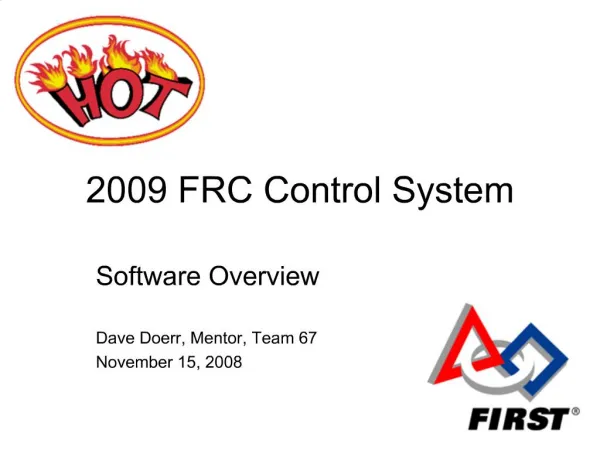 HOT

2009 FRC Control System

Software Overview

Dave Doerr, Mentor, Team 67
November 15, 2008

FIRST®